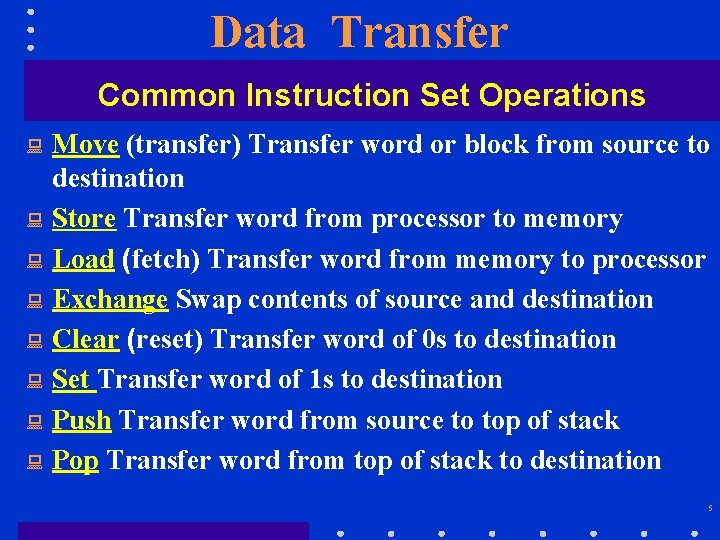 Data Transfer

Common Instruction Set Operations

Move (transfer) Transfer word or block from source to destination

Store Transfer word from processor to memory

Load (fetch) Transfer word from memory to processor

Exchange Swap contents of source and destination

Clear (reset) Transfer word of 0s to destination

Set Transfer word of 1s to destination

Push Transfer word from source to top of stack

Pop Transfer word from top of stack to destination

5